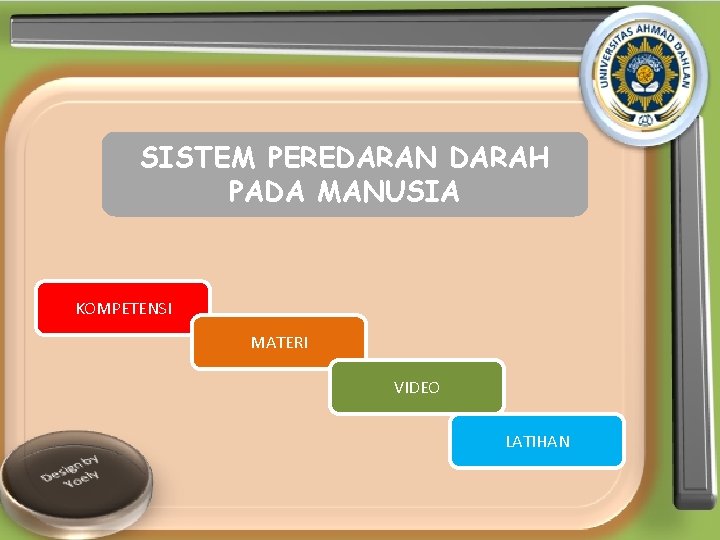 UNIVERSITAS AHMAD DAHLAN

SISTEM PEREDARAN DARAH PADA MANUSIA

KOMPETENSI

MATERI

VIDEO

LATIHAN

Design by Yoely